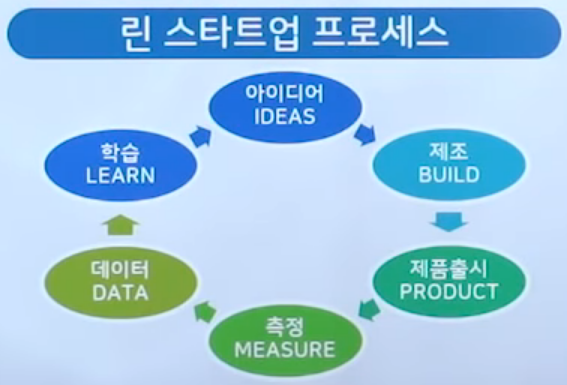 린 스타트업 프로세스

아이디어
IDEAS

제조
BUILD

제품출시
PRODUCT

측정
MEASURE

데이터
DATA

학습
LEARN